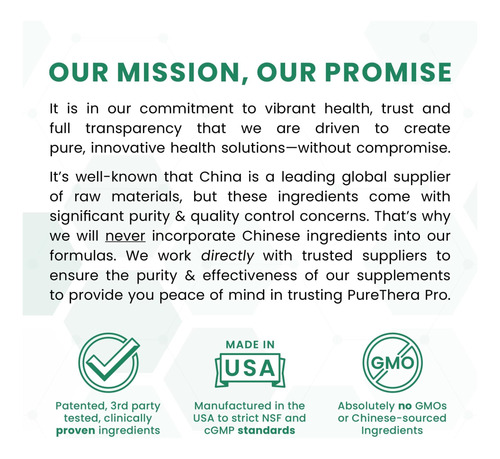 OUR MISSION, OUR PROMISE

It is in our commitment to vibrant health, trust and full transparency that we are driven to create pure, innovative health solutions—without compromise.

It's well-known that China is a leading global supplier of raw materials, but these ingredients come with significant purity & quality control concerns. That's why we will never incorporate Chinese ingredients into our formulas. We work directly with trusted suppliers to ensure the purity & effectiveness of our supplements to provide you peace of mind in trusting PureThera Pro.

Patented, 3rd party tested, clinically proven ingredients

MADE IN
USA

Manufactured in the USA to strict NSF and cGMP standards

GMO

Absolutely no GMOs or Chinese-sourced Ingredients